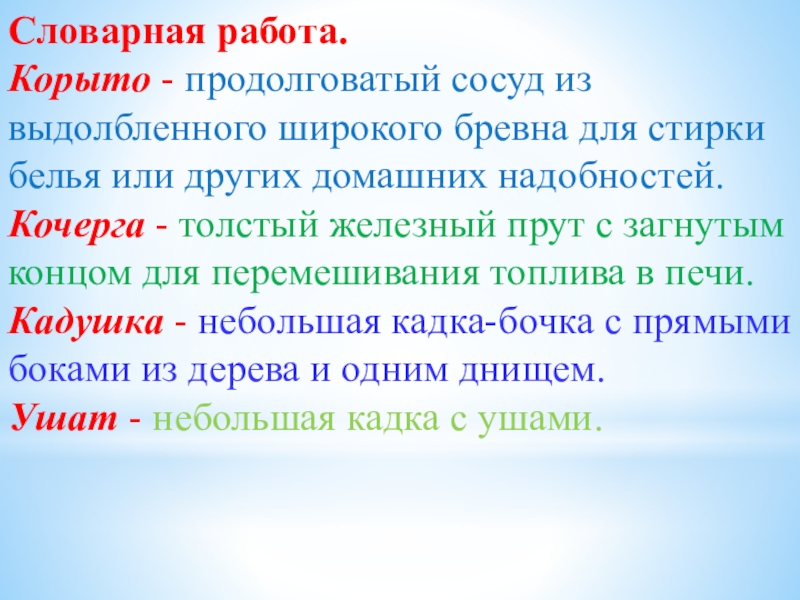 Словарная работа.
Корыто - продолговатый сосуд из выдолбленного широкого бревна для стирки белья или других домашних надобностей.
Кочерга - толстый железный прут с загнутым концом для перемешивания топлива в печи.
Кадушка - небольшая кадка-бочка с прямыми боками из дерева и одним днищем.
Ушат - небольшая кадка с ушами.